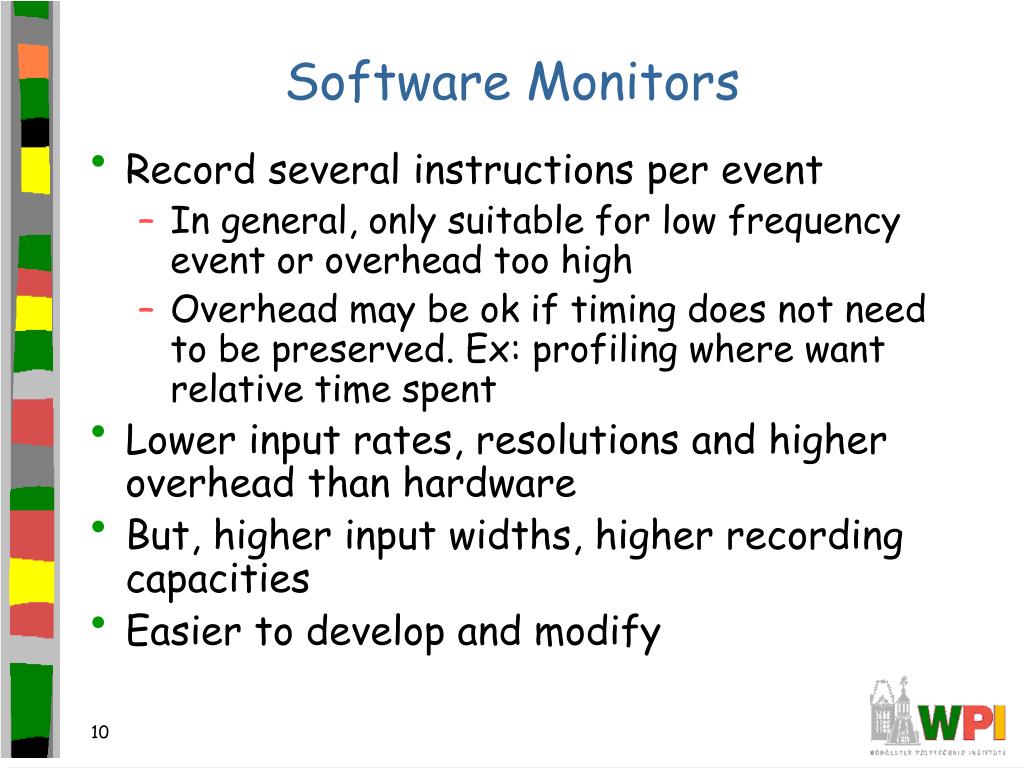 Software Monitors

• Record several instructions per event
  – In general, only suitable for low frequency event or overhead too high
  – Overhead may be ok if timing does not need to be preserved. Ex: profiling where want relative time spent
• Lower input rates, resolutions and higher overhead than hardware
• But, higher input widths, higher recording capacities
• Easier to develop and modify

10

WPI
WORCESTER POLYTECHNIC INSTITUTE